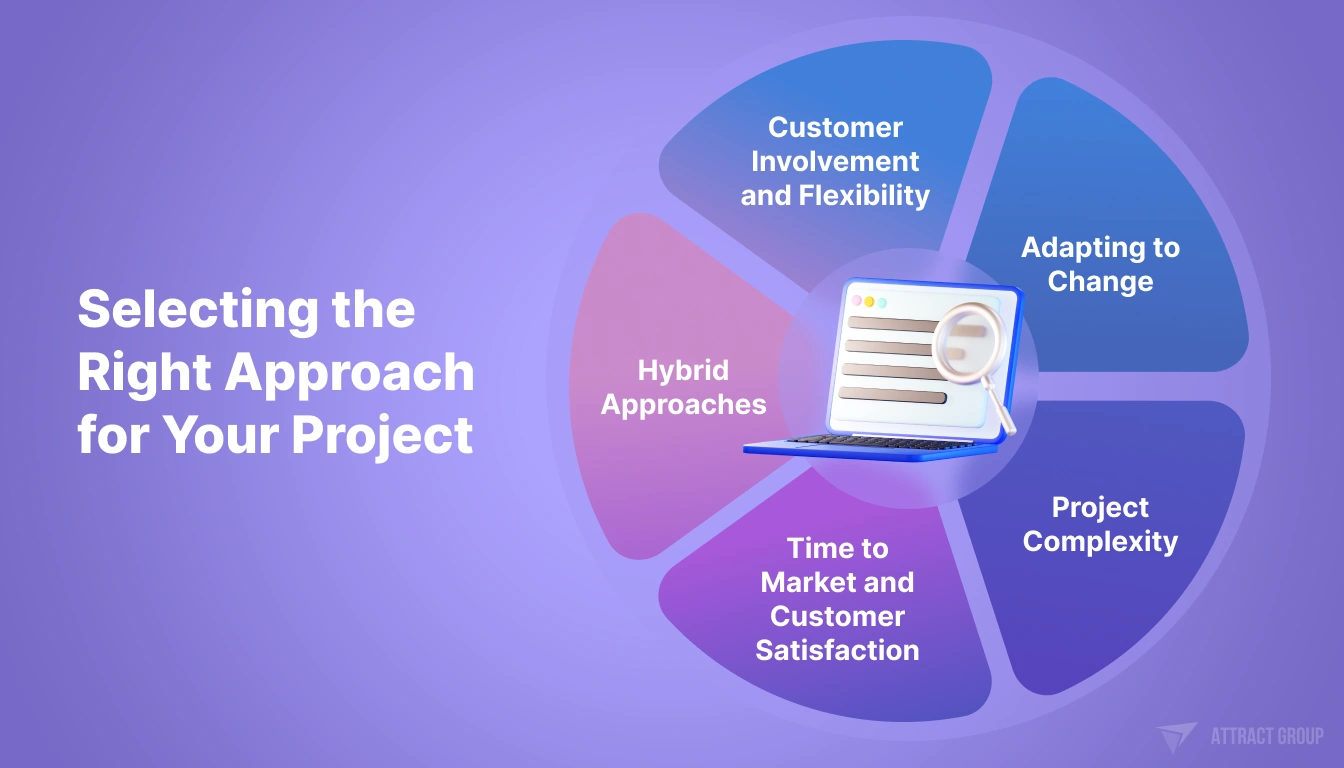 Selecting the Right Approach for Your Project

Customer Involvement and Flexibility

Adapting to Change

Project Complexity

Time to Market and Customer Satisfaction

Hybrid Approaches

ATTRACT GROUP